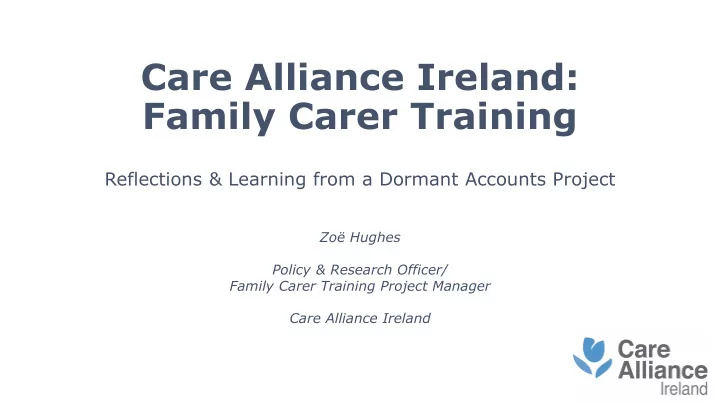 Care Alliance Ireland:
Family Carer Training

Reflections & Learning from a Dormant Accounts Project

Zoë Hughes

Policy & Research Officer/
Family Carer Training Project Manager

Care Alliance Ireland

Care Alliance Ireland